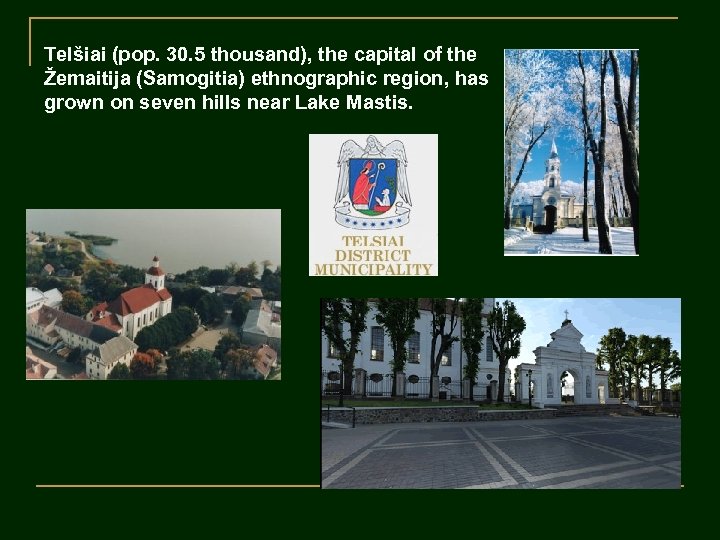 Telšiai (pop. 30.5 thousand), the capital of the Žemaitija (Samogitia) ethnographic region, has grown on seven hills near Lake Mastis.

TELSIAI DISTRICT MUNICIPALITY